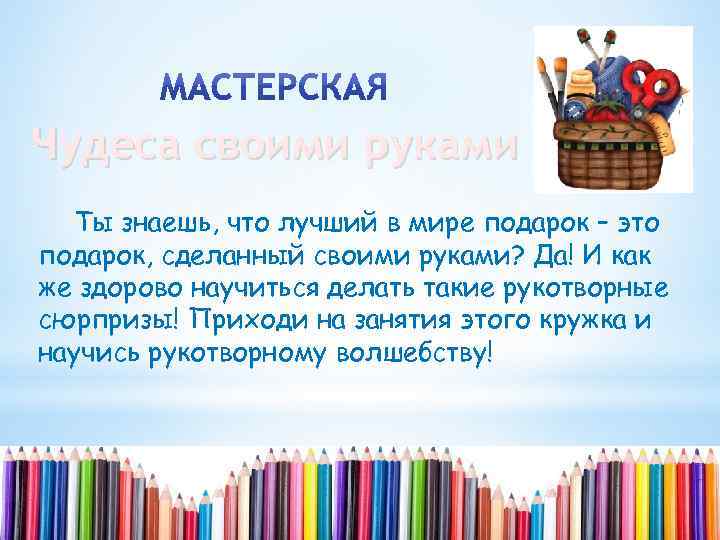 МАСТЕРСКАЯ

Чудеса своими руками

Ты знаешь, что лучший в мире подарок – это подарок, сделанный своими руками? Да! И как же здорово научиться делать такие рукотворные сюрпризы! Приходи на занятия этого кружка и научись рукотворному волшебству!